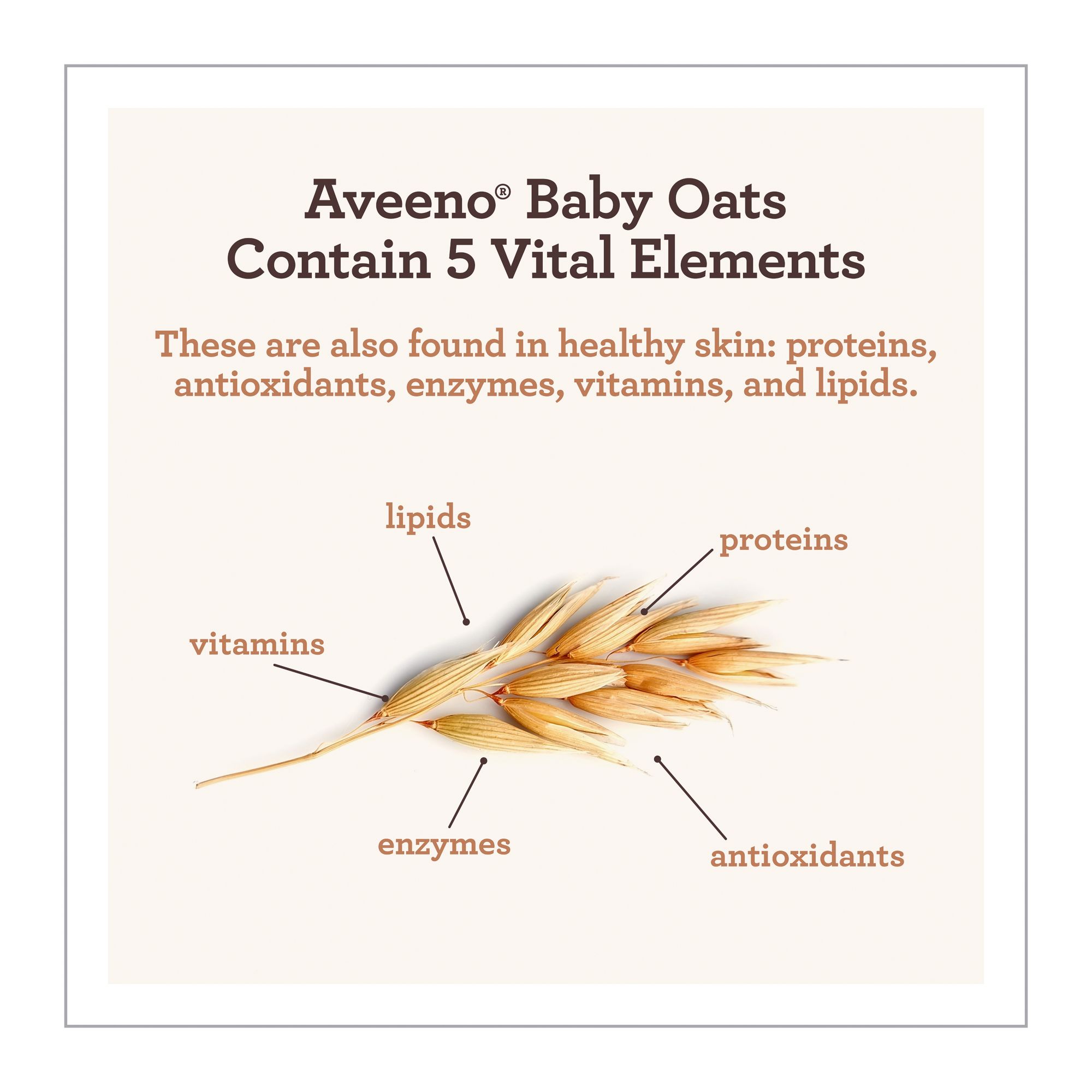 Aveeno® Baby Oats Contain 5 Vital Elements

These are also found in healthy skin: proteins, antioxidants, enzymes, vitamins, and lipids.

lipids

proteins

vitamins

enzymes

antioxidants